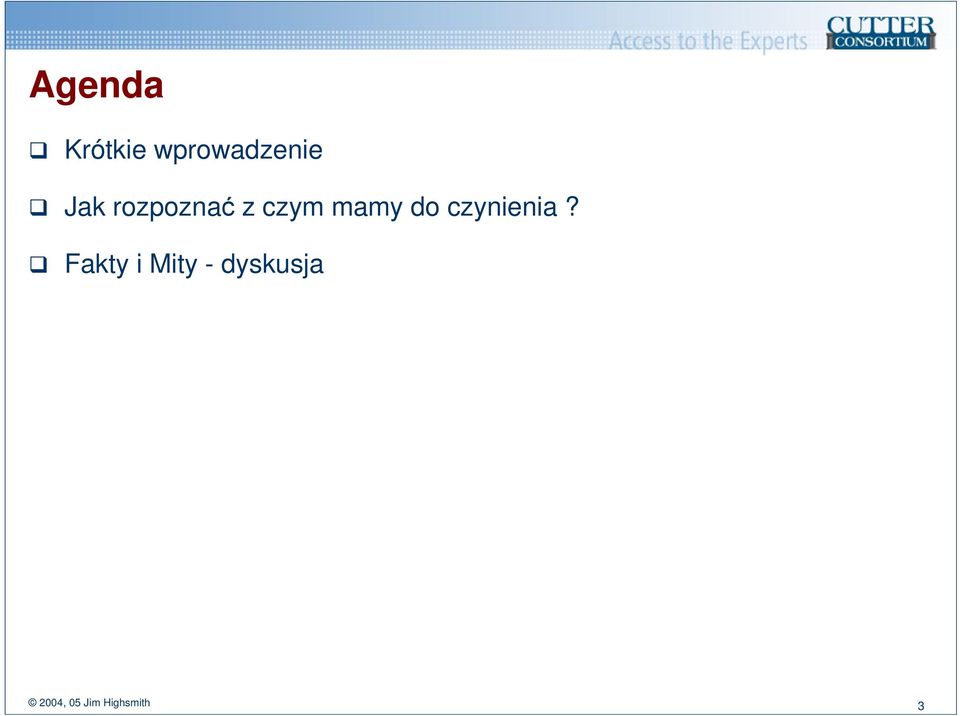 Access to the Experts
CUTTER CONSORTIUM

Agenda

❑ Krótkie wprowadzenie

❑ Jak rozpoznać z czym mamy do czynienia ?

❑ Fakty i Mity - dyskusja

© 2004, 05 Jim Highsmith

3